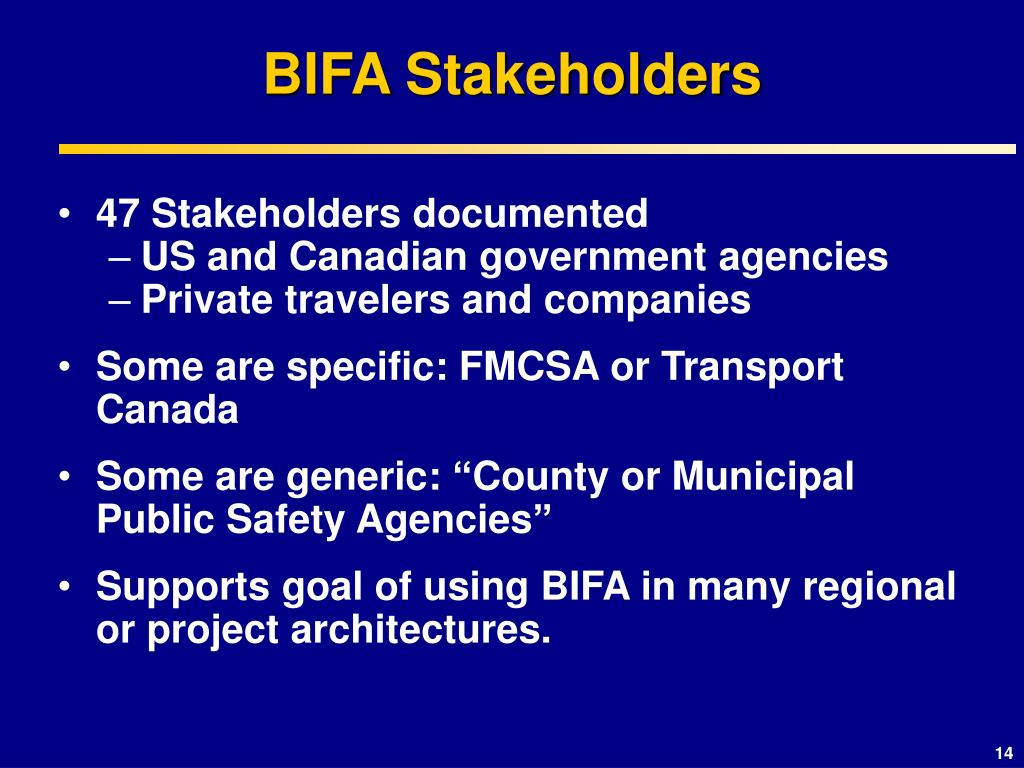 BIFA Stakeholders

• 47 Stakeholders documented
– US and Canadian government agencies
– Private travelers and companies

• Some are specific: FMCSA or Transport Canada

• Some are generic: “County or Municipal Public Safety Agencies”

• Supports goal of using BIFA in many regional or project architectures.

14